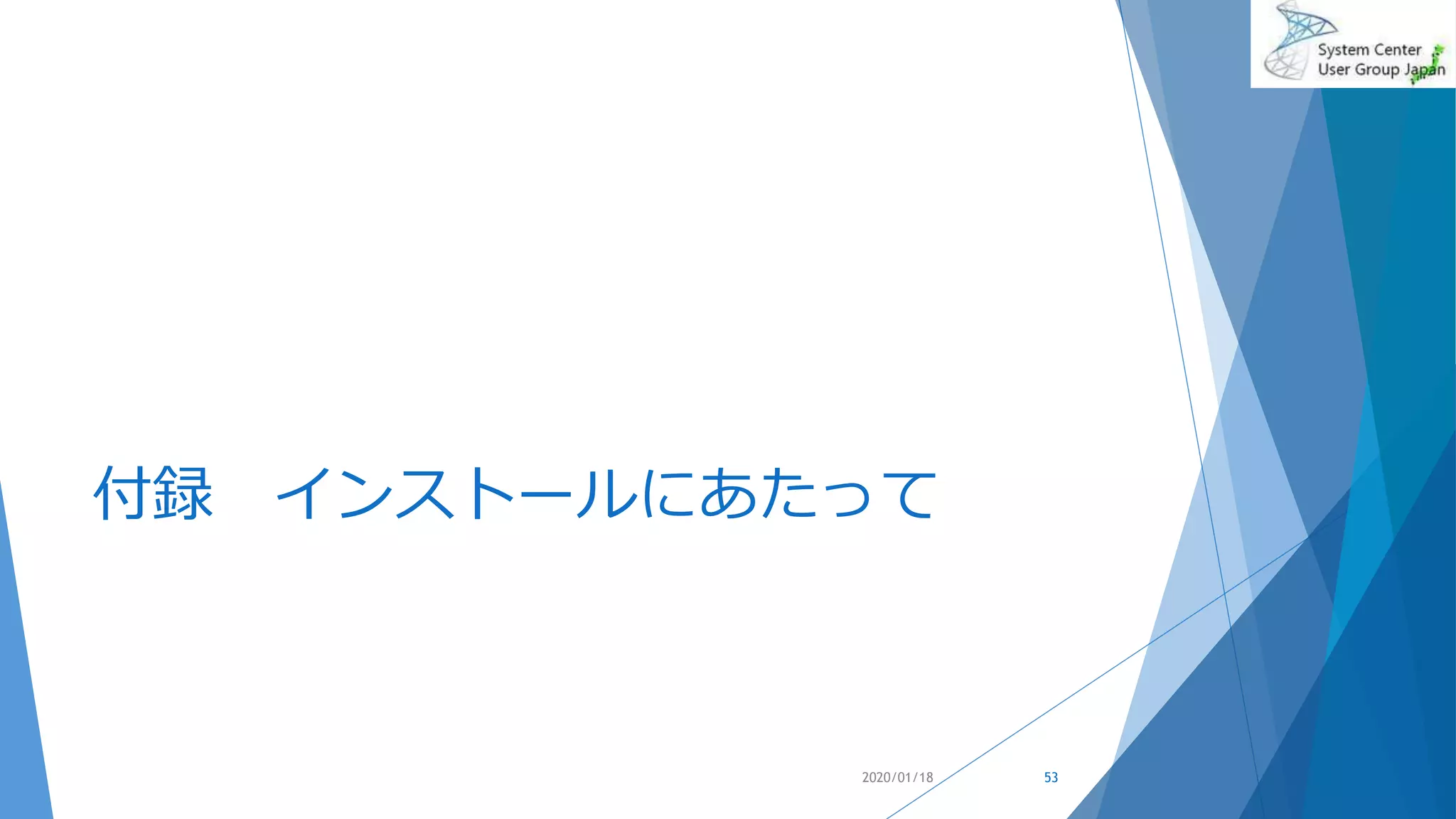 System Center
User Group Japan

付録　インストールにあたって

2020/01/18

53